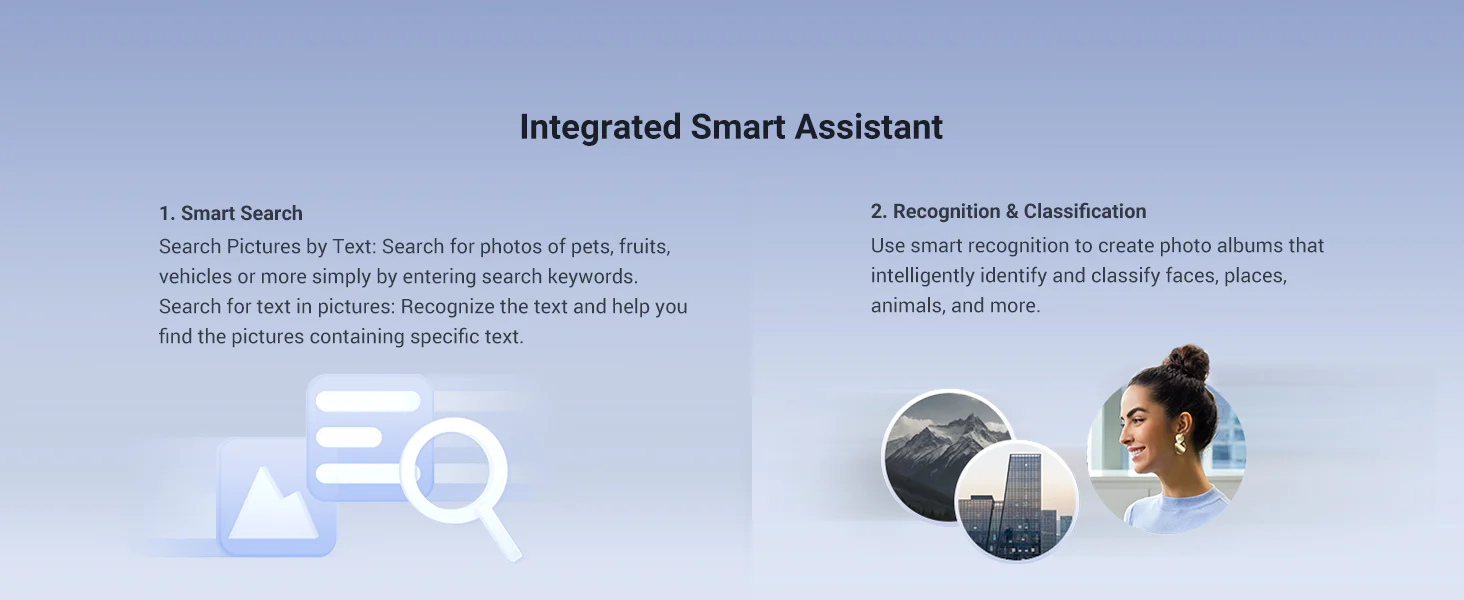 Integrated Smart Assistant

1. Smart Search

Search Pictures by Text: Search for photos of pets, fruits, vehicles or more simply by entering search keywords.
Search for text in pictures: Recognize the text and help you find the pictures containing specific text.

2. Recognition & Classification

Use smart recognition to create photo albums that intelligently identify and classify faces, places, animals, and more.